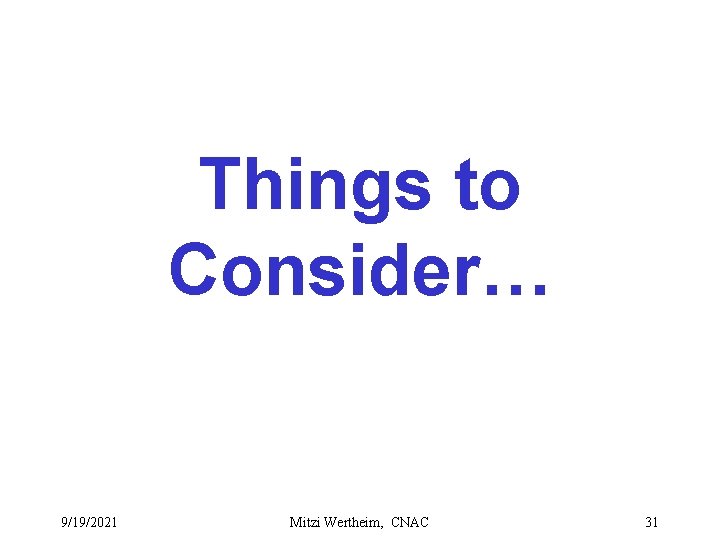 Things to Consider…

9/19/2021

Mitzi Wertheim, CNAC

31